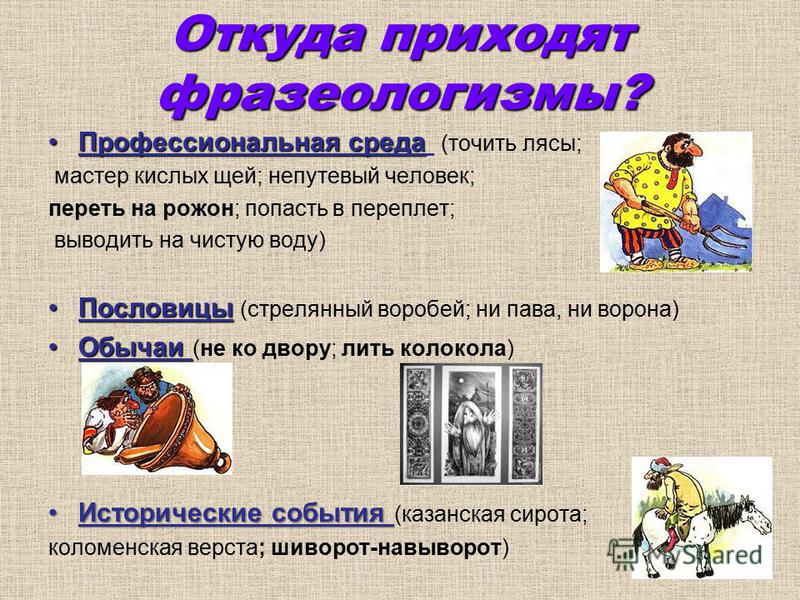 Откуда приходят фразеологизмы?

• Профессиональная среда (точить лясы; мастер кислых щей; непутевый человек; переть на рожон; попасть в переплет; выводить на чистую воду)

• Пословицы (стрелянный воробей; ни пава, ни ворона)

• Обычаи (не ко двору; лить колокола)

• Исторические события (казанская сирота; коломенская верста; шиворот-навыворот)

MyShared